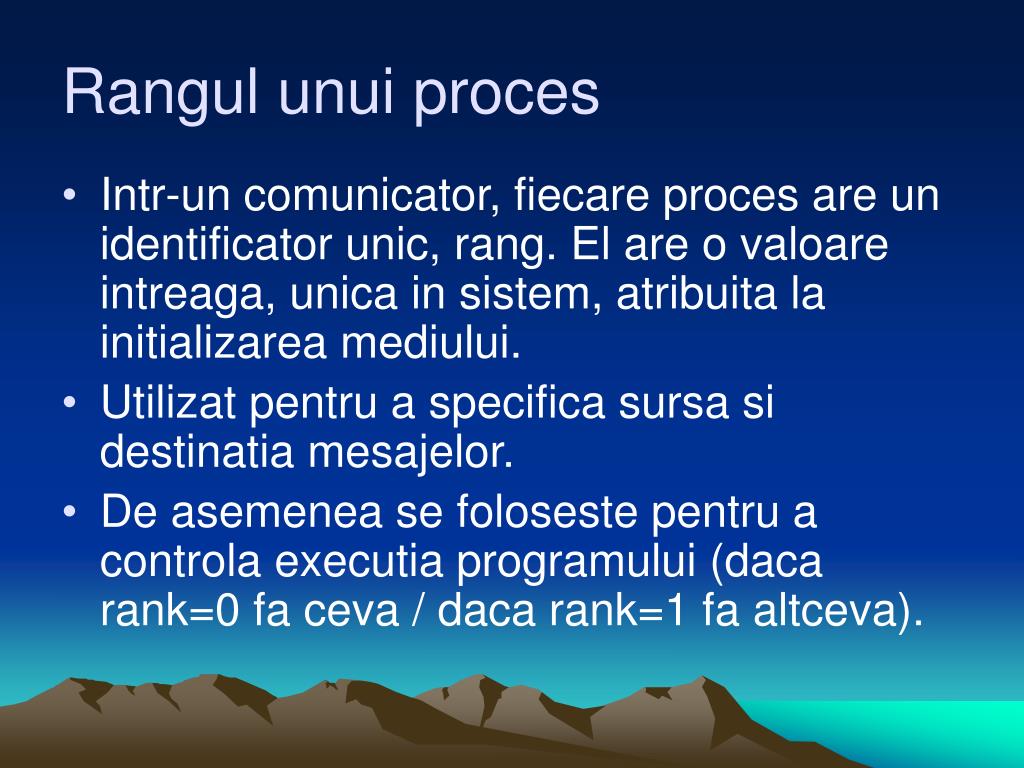 Rangul unui proces

• Intr-un comunicator, fiecare proces are un identificator unic, rang. El are o valoare intreaga, unica in sistem, atribuita la initializarea mediului.
• Utilizat pentru a specifica sursa si destinatia mesajelor.
• De asemenea se foloseste pentru a controla executia programului (daca rank=0 fa ceva / daca rank=1 fa altceva).